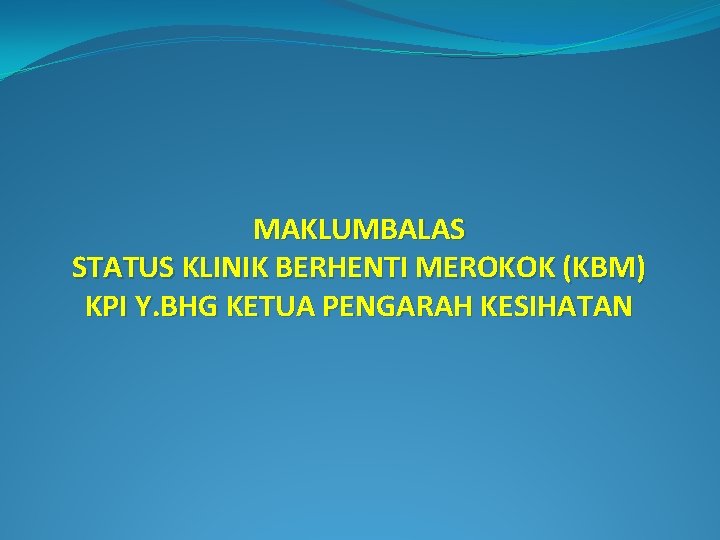 MAKLUMBALAS
STATUS KLINIK BERHENTI MEROKOK (KBM)
KPI Y.BHG KETUA PENGARAH KESIHATAN